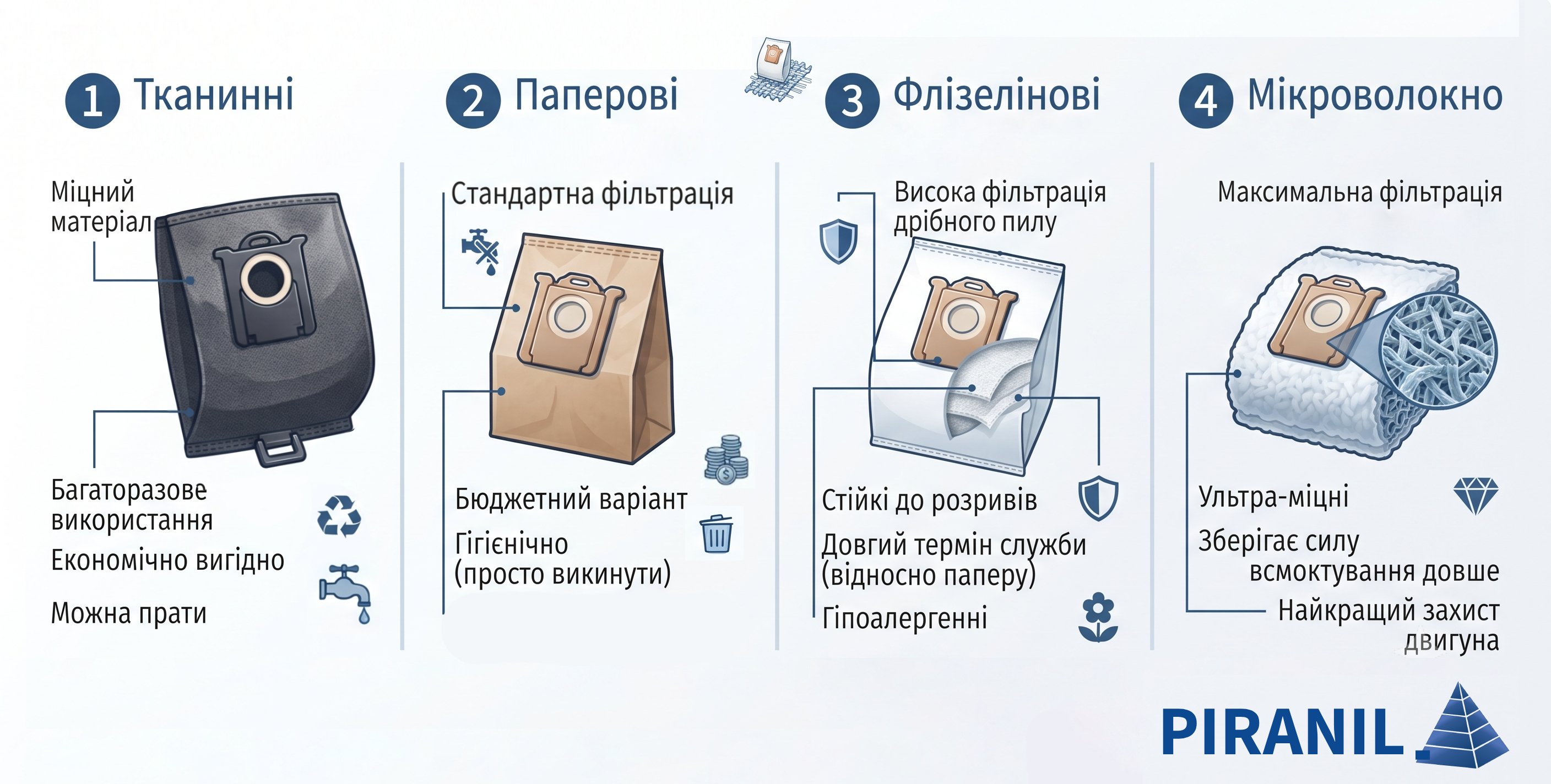 1 Тканинні

Міцний матеріал

Багаторазове використання

Економічно вигідно

Можна прати

2 Паперові

Стандартна фільтрація

Бюджетний варіант

Гігієнічно (просто викинути)

3 Флізелінові

Висока фільтрація дрібного пилу

Стійкі до розривів

Довгий термін служби (відносно паперу)

Гіпоалергенні

4 Мікроволокно

Максимальна фільтрація

Ультра-міцні

Зберігає силу всмоктування довше

Найкращий захист двигуна

PIRANIL